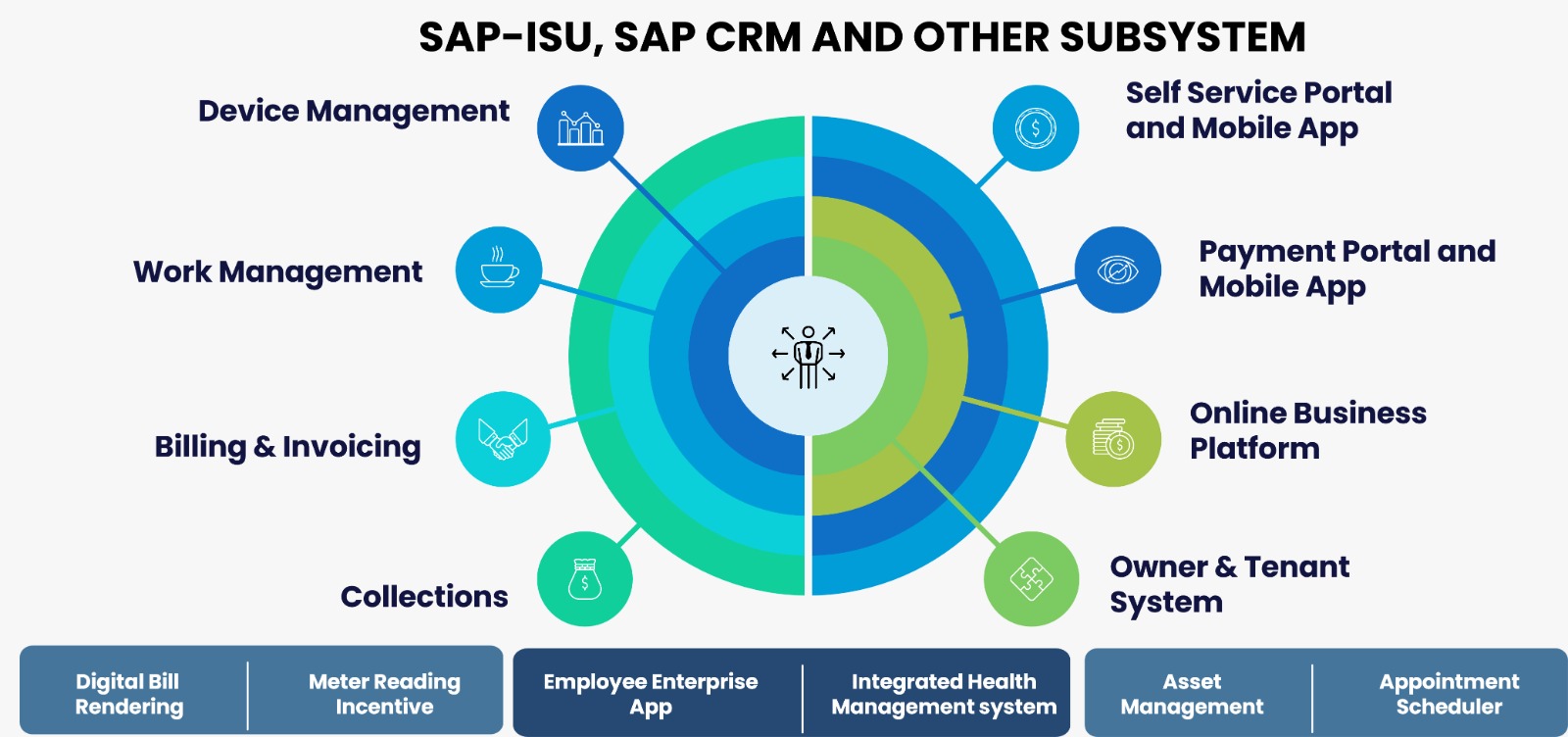 SAP-ISU, SAP CRM AND OTHER SUBSYSTEM

Device Management

Work Management

Billing & Invoicing

Collections

Self Service Portal and Mobile App

Payment Portal and Mobile App

Online Business Platform

Owner & Tenant System

Digital Bill Rendering

Meter Reading Incentive

Employee Enterprise App

Integrated Health Management system

Asset Management

Appointment Scheduler